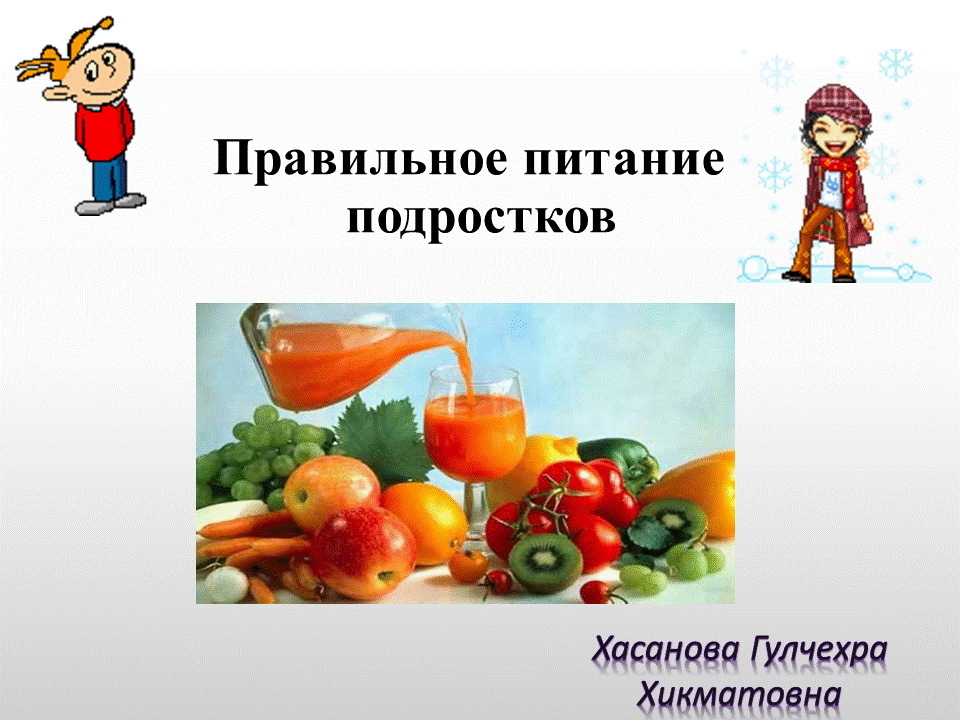 Правильное питание подростков

Хасанова Гулчехра Хикматовна